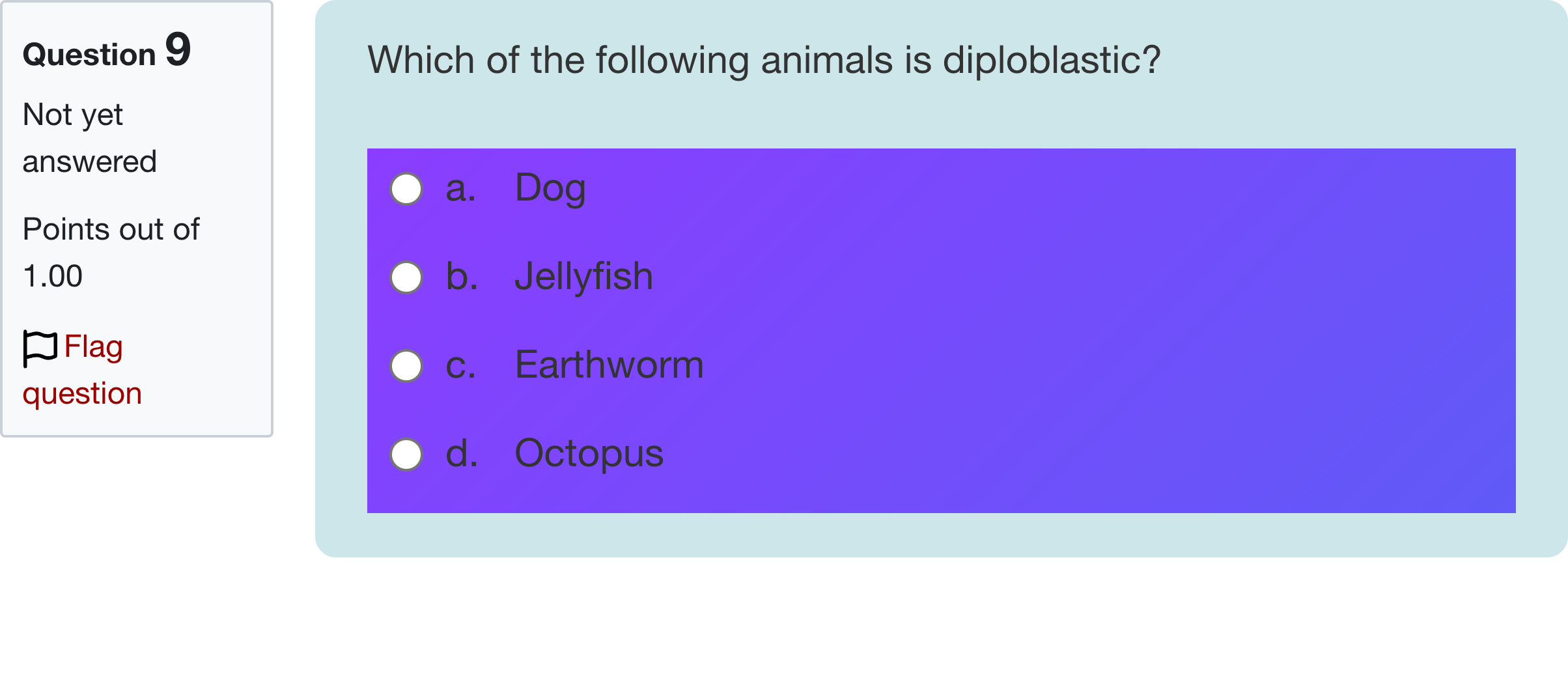 Question 9

Not yet answered

Points out of 1.00

Flag question

Which of the following animals is diploblastic?

a. Dog

b. Jellyfish

c. Earthworm

d. Octopus